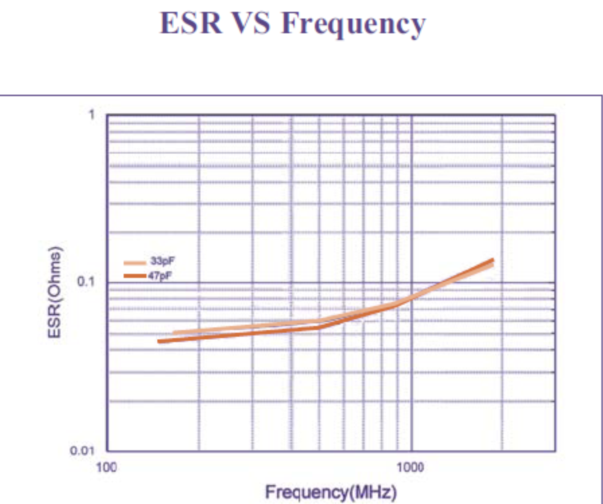 ESR VS Frequency

1
0.1
0.01
ESR(Ohms)
33pF
47pF
100
1000
Frequency(MHz)